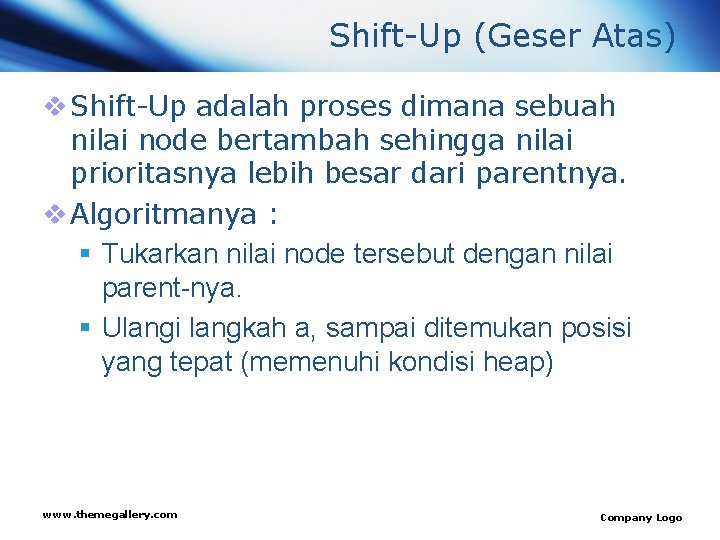 Shift-Up (Geser Atas)

❖ Shift-Up adalah proses dimana sebuah nilai node bertambah sehingga nilai prioritasnya lebih besar dari parentnya.

❖ Algoritmanya :

▪ Tukarkan nilai node tersebut dengan nilai parent-nya.

▪ Ulangi langkah a, sampai ditemukan posisi yang tepat (memenuhi kondisi heap)

www.themegallery.com

Company Logo